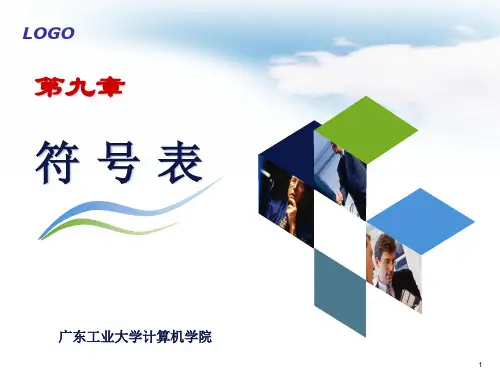 LOGO

第九章

符 号 表

广东工业大学计算机学院

1